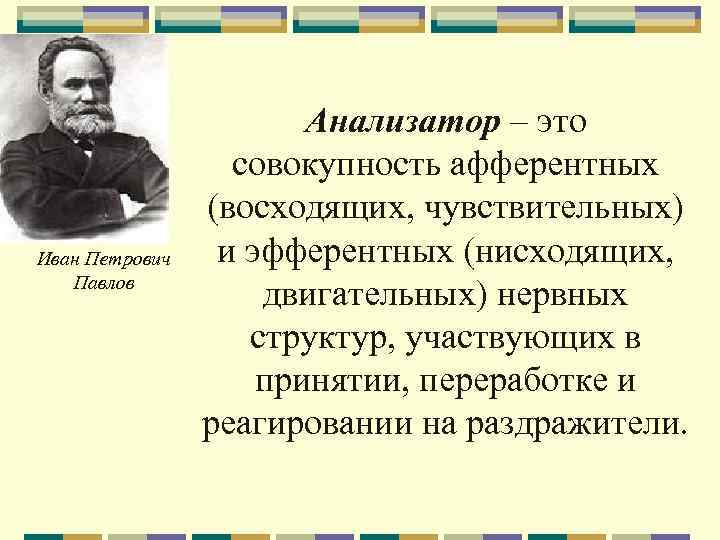 Иван Петрович Павлов

Анализатор – это совокупность афферентных (восходящих, чувствительных) и эфферентных (нисходящих, двигательных) нервных структур, участвующих в принятии, переработке и реагировании на раздражители.